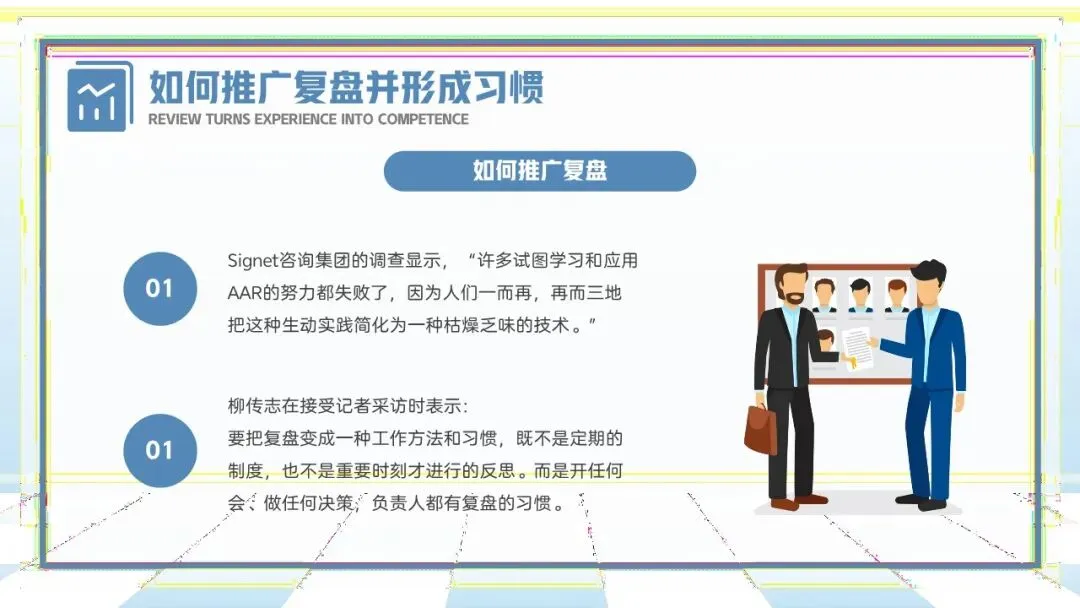 如何推广复盘并形成习惯
REVIEW TURNS EXPERIENCE INTO COMPETENCE

如何推广复盘

01
Signet咨询集团的调查显示，“许多试图学习和应用AAR的努力都失败了，因为人们一而再，再而三地把这种生动实践简化为一种枯燥乏味的技术。”

01
柳传志在接受记者采访时表示：
要把复盘变成一种工作方法和习惯，既不是定期的制度，也不是重要时刻才进行的反思。而是开任何会、做任何决策，负责人都有复盘的习惯。